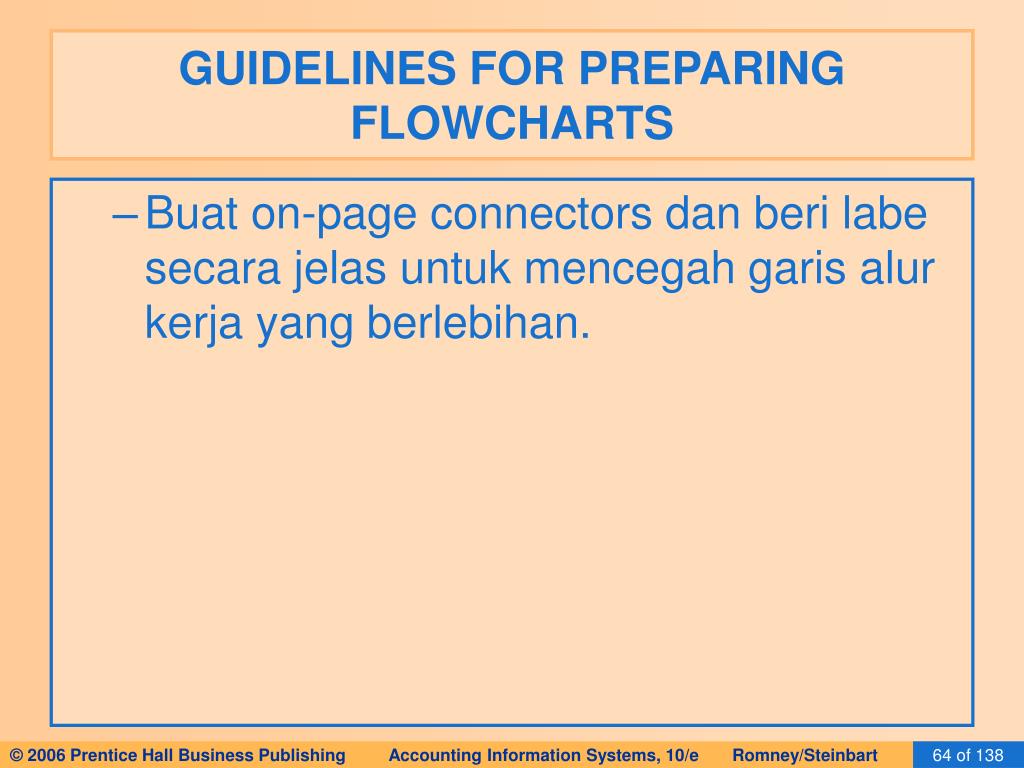 GUIDELINES FOR PREPARING FLOWCHARTS

– Buat on-page connectors dan beri labe secara jelas untuk mencegah garis alur kerja yang berlebihan.

© 2006 Prentice Hall Business Publishing Accounting Information Systems, 10/e Romney/Steinbart 64 of 138